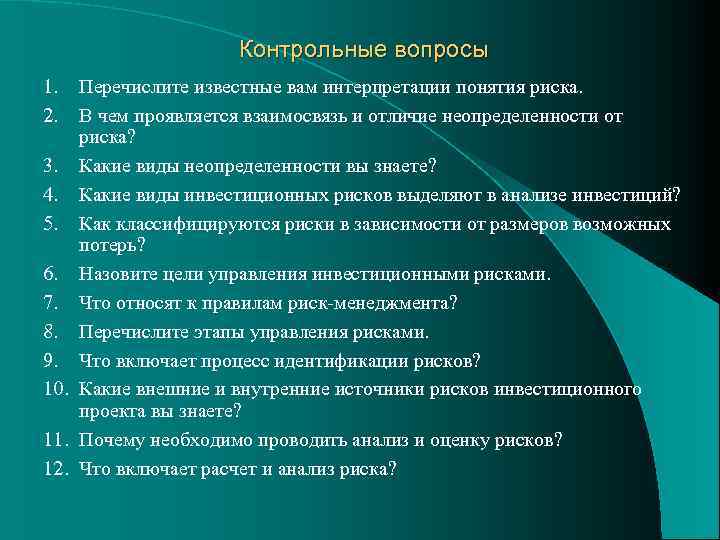 Контрольные вопросы

1. Перечислите известные вам интерпретации понятия риска.
2. В чем проявляется взаимосвязь и отличие неопределенности от риска?
3. Какие виды неопределенности вы знаете?
4. Какие виды инвестиционных рисков выделяют в анализе инвестиций?
5. Как классифицируются риски в зависимости от размеров возможных потерь?
6. Назовите цели управления инвестиционными рисками.
7. Что относят к правилам риск-менеджмента?
8. Перечислите этапы управления рисками.
9. Что включает процесс идентификации рисков?
10. Какие внешние и внутренние источники рисков инвестиционного проекта вы знаете?
11. Почему необходимо проводить анализ и оценку рисков?
12. Что включает расчет и анализ риска?